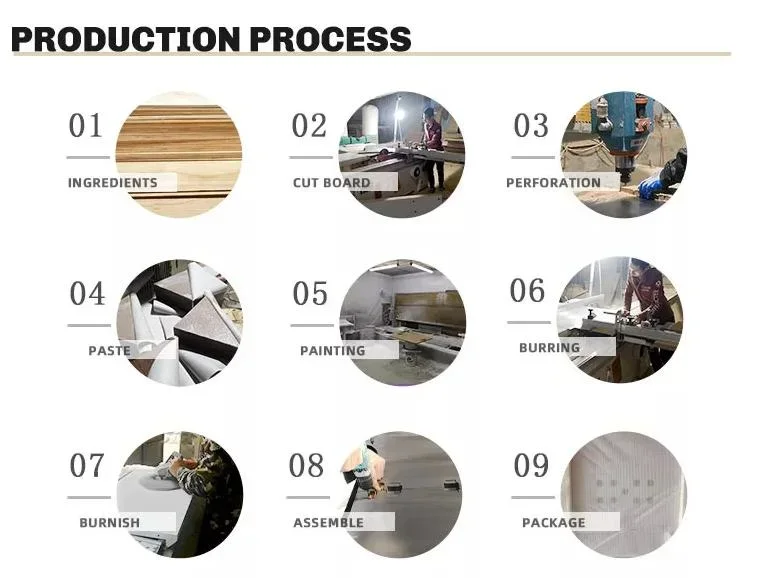 PRODUCTION PROCESS

01
INGREDIENTS

02
CUT BOARD

03
PERFORATION

04
PASTE

05
PAINTING

06
BURRING

07
BURNISH

08
ASSEMBLE

09
PACKAGE